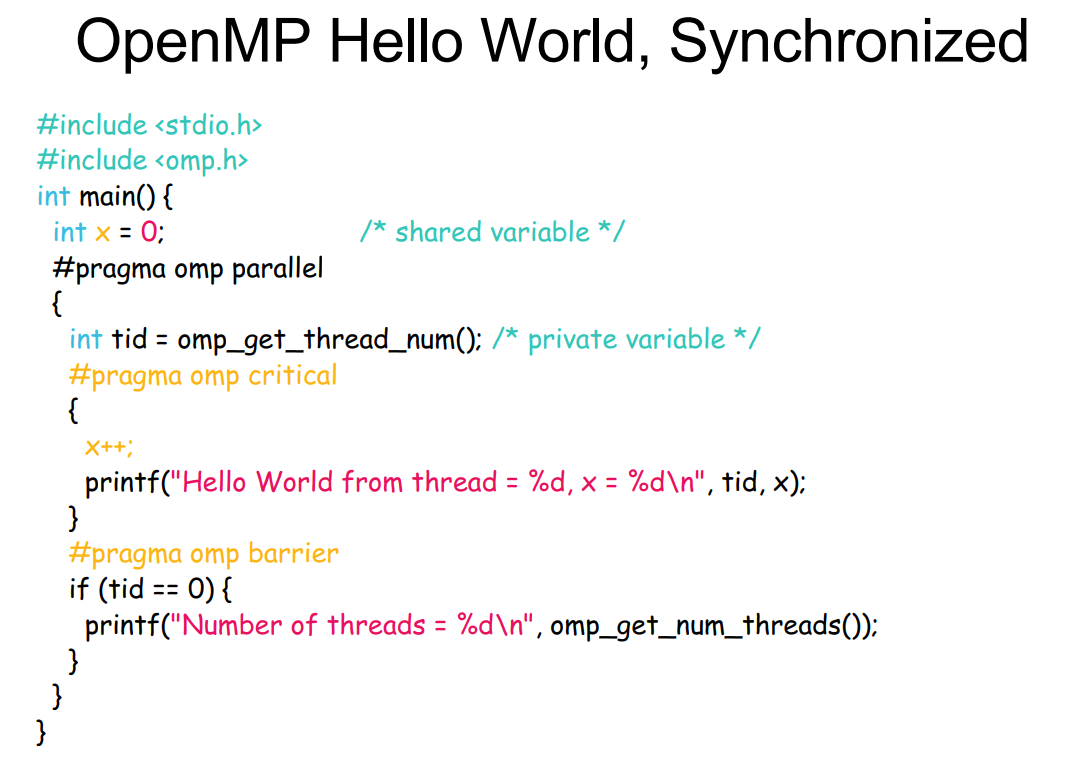 OpenMP Hello World, Synchronized

#include <stdio.h>
#include <omp.h>
int main() {
  int x = 0;                    /* shared variable */
  #pragma omp parallel
  {
    int tid = omp_get_thread_num(); /* private variable */
    #pragma omp critical
    {
      x++;
      printf("Hello World from thread = %d, x = %d\n", tid, x);
    }
    #pragma omp barrier
    if (tid == 0) {
      printf("Number of threads = %d\n", omp_get_num_threads());
    }
  }
}